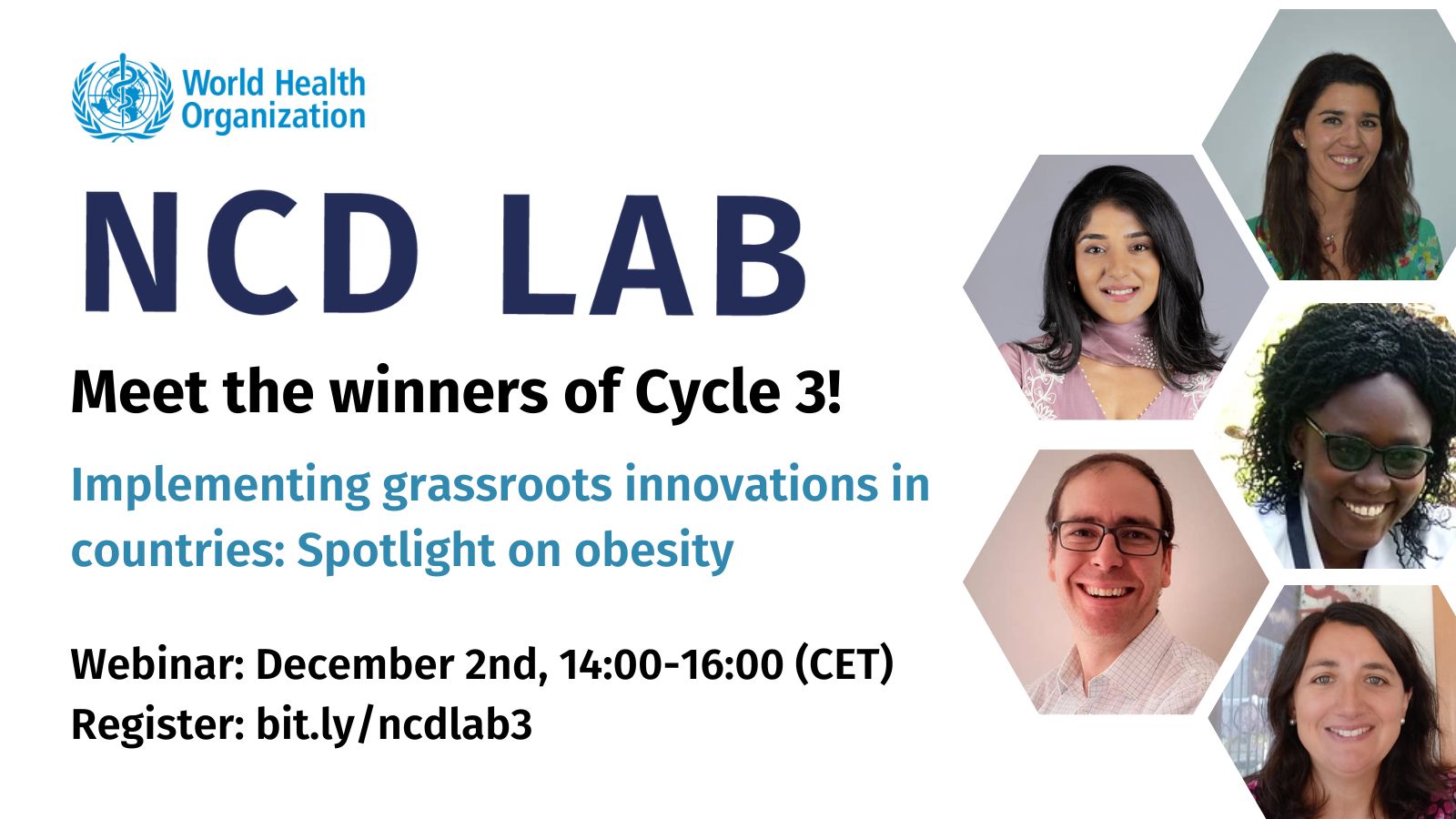 World Health Organization

NCD LAB

Meet the winners of Cycle 3!

Implementing grassroots innovations in countries: Spotlight on obesity

Webinar: December 2nd, 14:00-16:00 (CET)
Register: bit.ly/ncdlab3